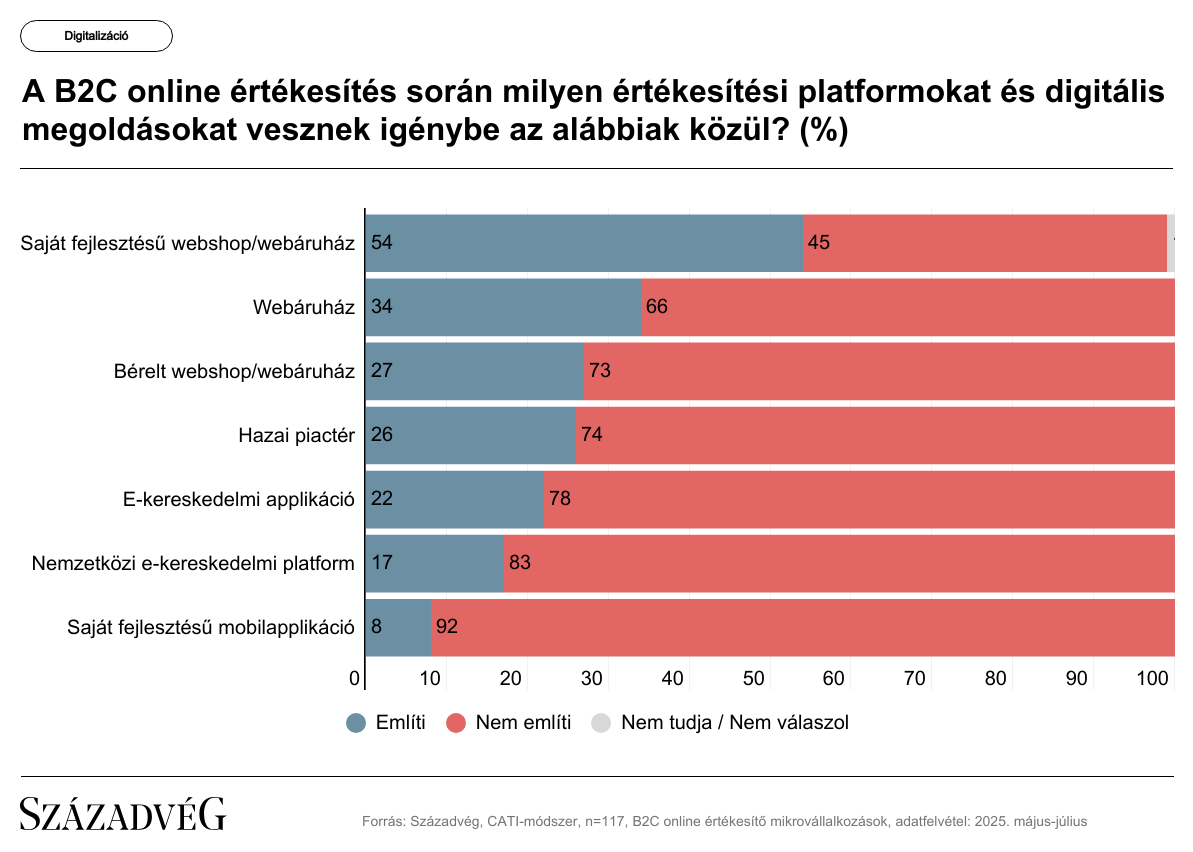 Digitalizáció

A B2C online értékesítés során milyen értékesítési platformokat és digitális megoldásokat vesznek igénybe az alábbiak közül? (%)

Saját fejlesztésű webshop/webáruház 54 45
Webáruház 34 66
Bérelt webshop/webáruház 27 73
Hazai piactér 26 74
E-kereskedelmi applikáció 22 78
Nemzetközi e-kereskedelmi platform 17 83
Saját fejlesztésű mobilapplikáció 8 92

0 10 20 30 40 50 60 70 80 90 100

Említi Nem említi Nem tudja / Nem válaszol

SZÁZADVÉG

Forrás: Századvég, CATI-módszer, n=117, B2C online értékesítő mikrovállalkozások, adatfelvétel: 2025. május-július